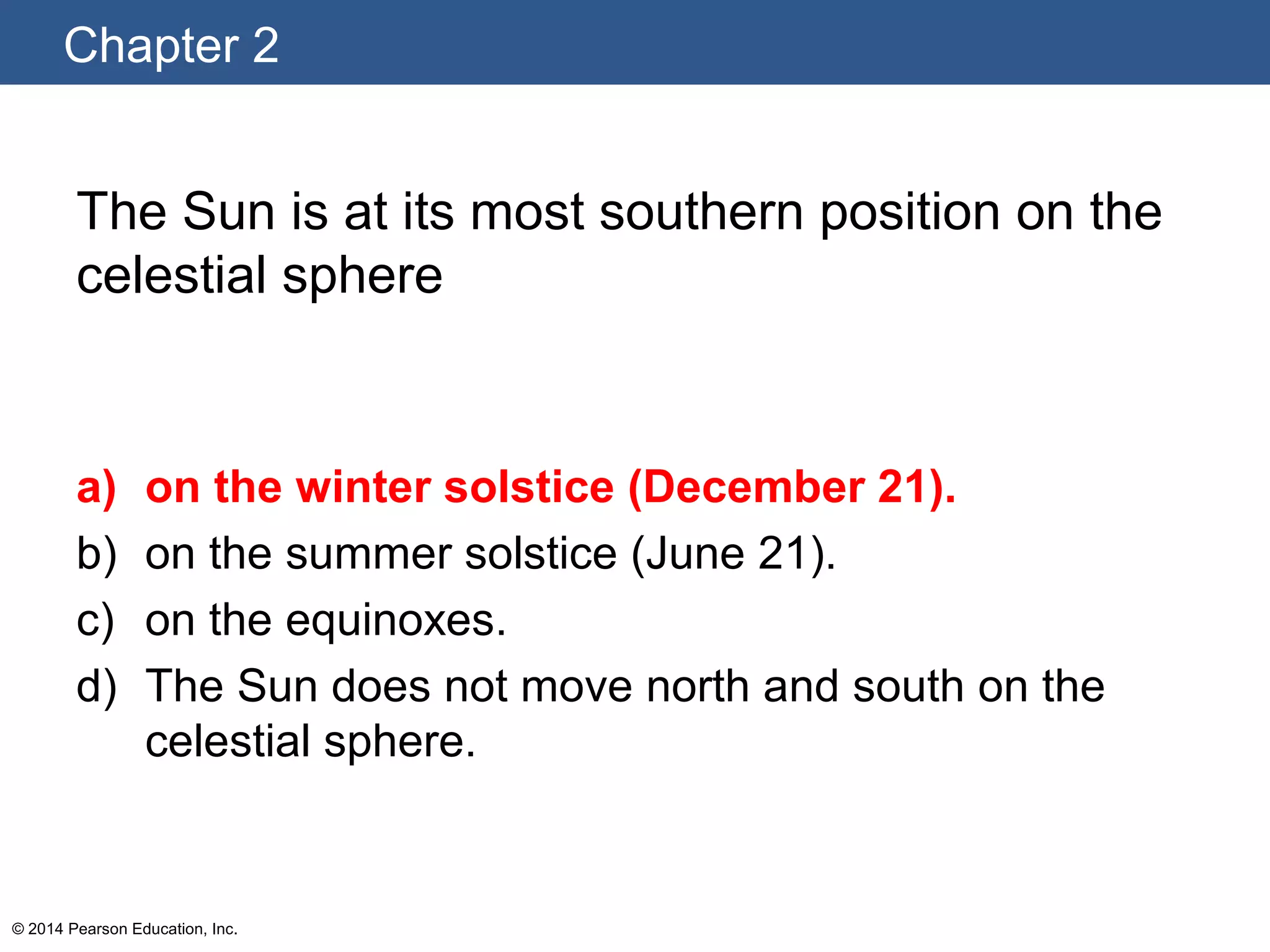 Chapter 2

The Sun is at its most southern position on the celestial sphere

a) on the winter solstice (December 21).
b) on the summer solstice (June 21).
c) on the equinoxes.
d) The Sun does not move north and south on the celestial sphere.

© 2014 Pearson Education, Inc.